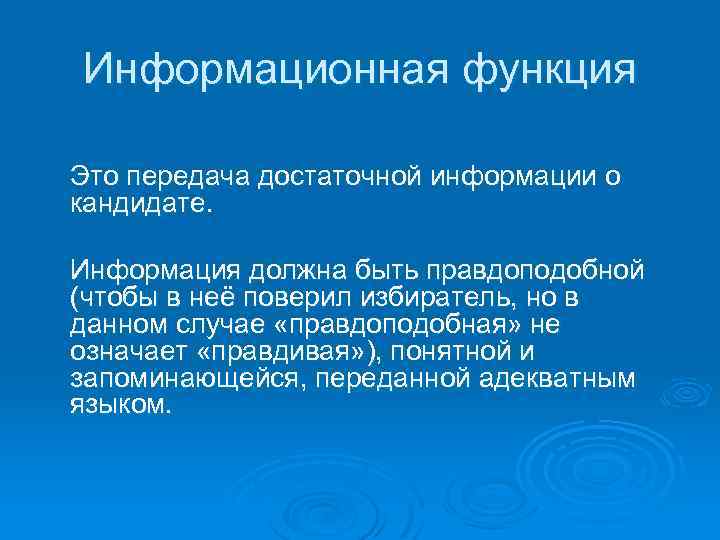 Информационная функция

Это передача достаточной информации о кандидате.

Информация должна быть правдоподобной (чтобы в неё поверил избиратель, но в данном случае «правдоподобная» не означает «правдивая»), понятной и запоминающейся, переданной адекватным языком.